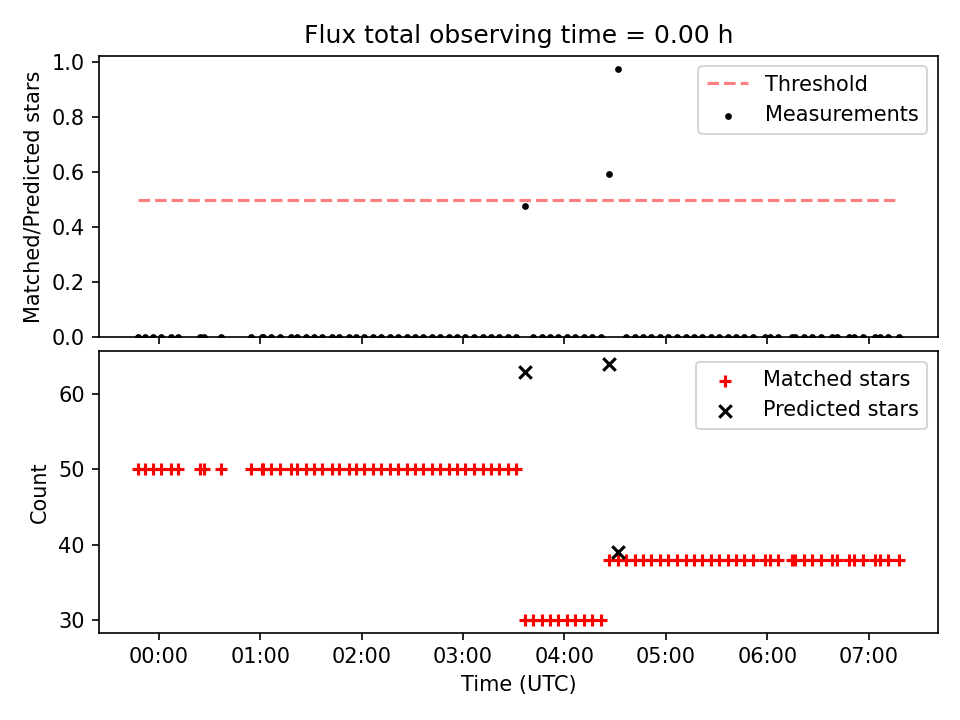 Flux total observing time = 0.00 h

Matched/Predicted stars

1.0
0.8
0.6
0.4
0.2
0.0

Threshold
Measurements

Count

60
50
40
30

Matched stars
Predicted stars

00:00
01:00
02:00
03:00
04:00
05:00
06:00
07:00

Time (UTC)